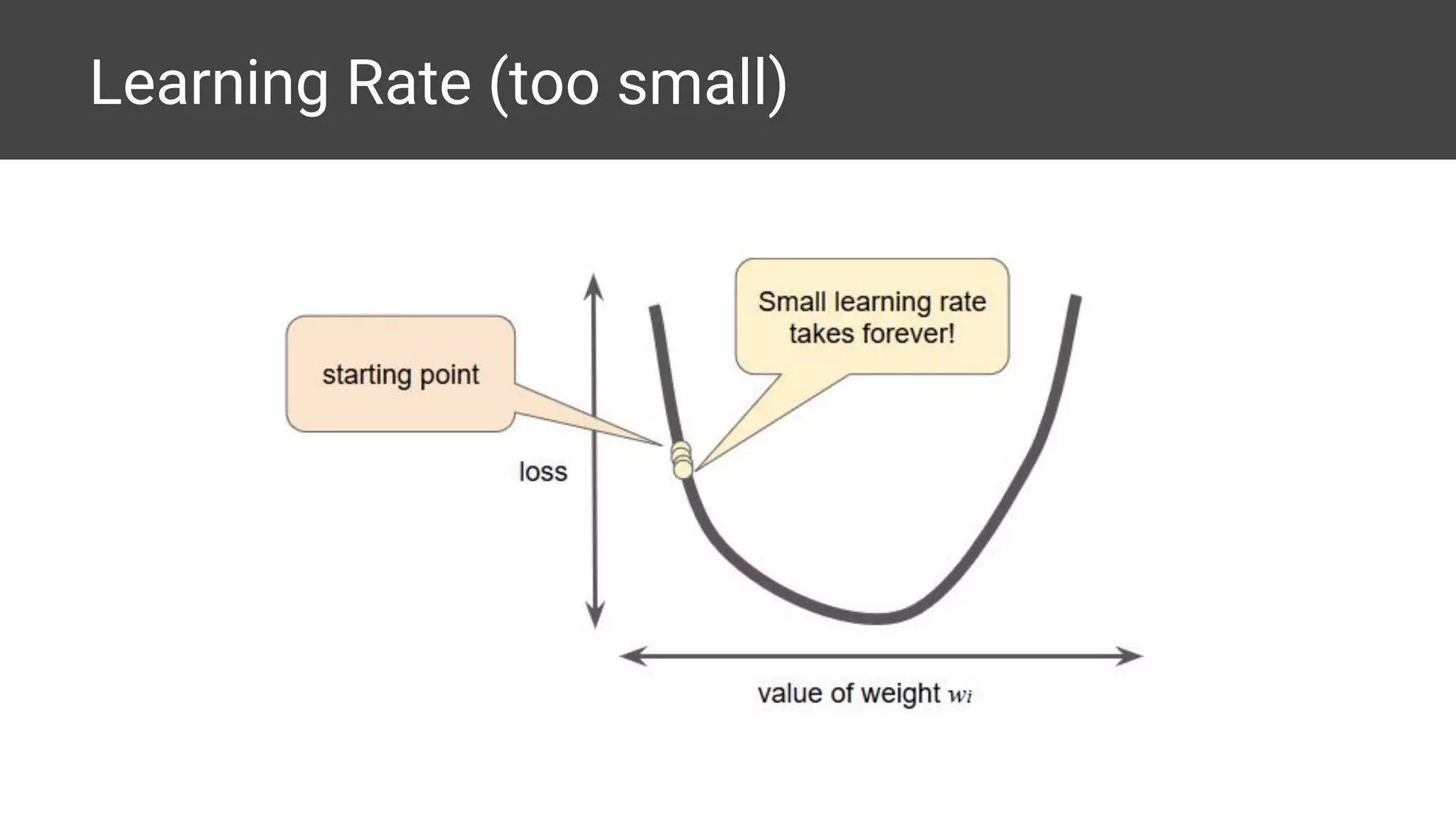 Learning Rate (too small)

starting point

Small learning rate takes forever!

loss

value of weight $w_i$